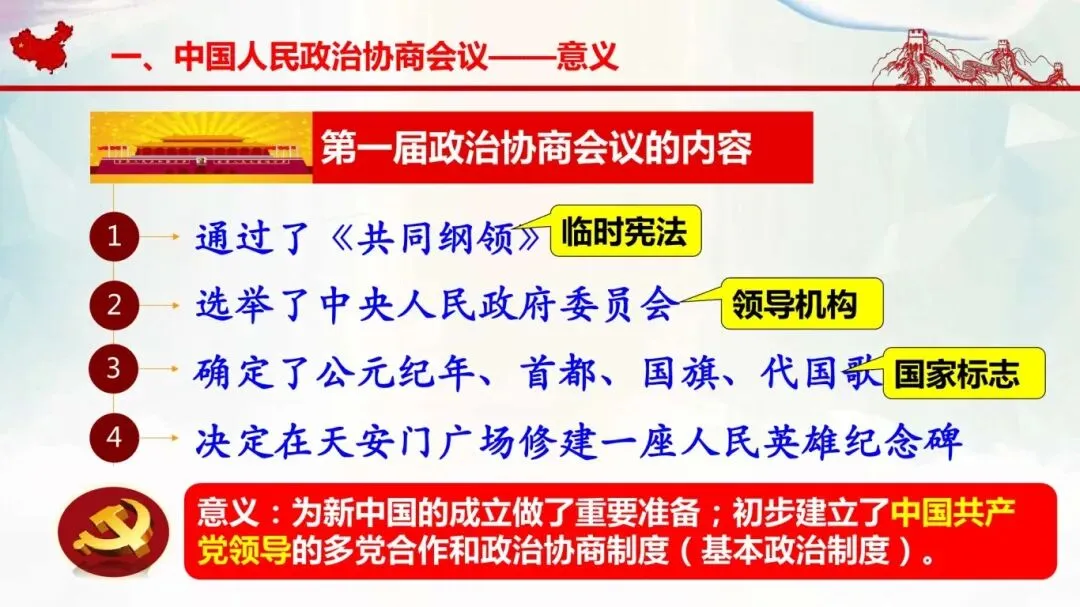 一、中国人民政治协商会议——意义

第一届政治协商会议的内容

1 通过了《共同纲领》 临时宪法

2 选举了中央人民政府委员会 领导机构

3 确定了公元纪年、首都、国旗、代国歌 国家标志

4 决定在天安门广场修建一座人民英雄纪念碑

意义：为新中国的成立做了重要准备；初步建立了中国共产党领导的多党合作和政治协商制度（基本政治制度）。